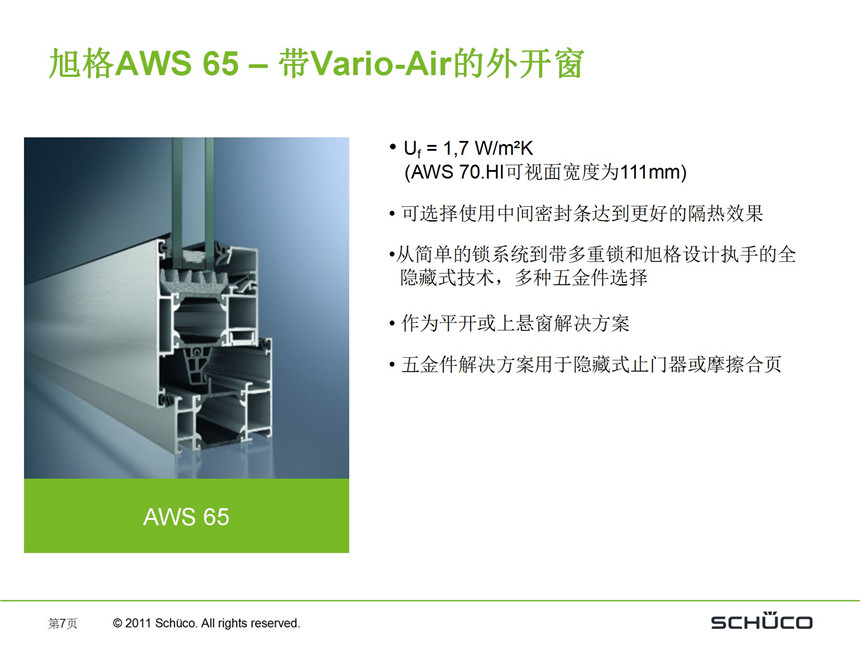 旭格AWS 65 – 带Vario-Air的外开窗

AWS 65

• $U_f$ = 1,7 W/m²K
(AWS 70.HI可视面宽度为111mm)

• 可选择使用中间密封条达到更好的隔热效果

•从简单的锁系统到带多重锁和旭格设计执手的全隐藏式技术，多种五金件选择

• 作为平开或上悬窗解决方案

• 五金件解决方案用于隐藏式止门器或摩擦合页

第7页 © 2011 Schüco. All rights reserved.

SCHÜCO